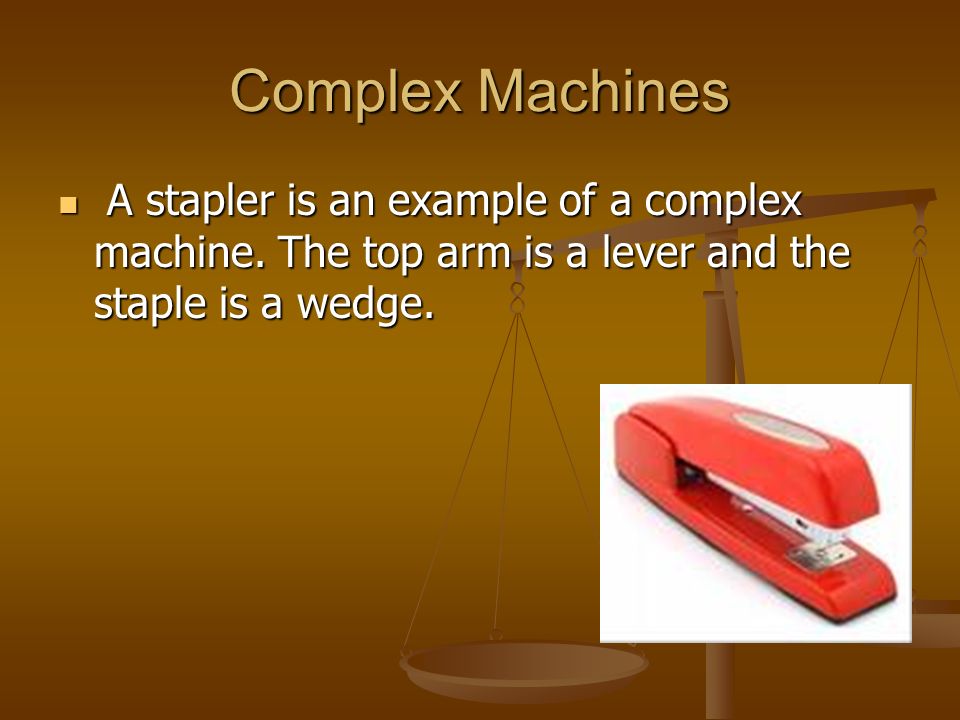 Complex Machines

A stapler is an example of a complex machine. The top arm is a lever and the staple is a wedge.